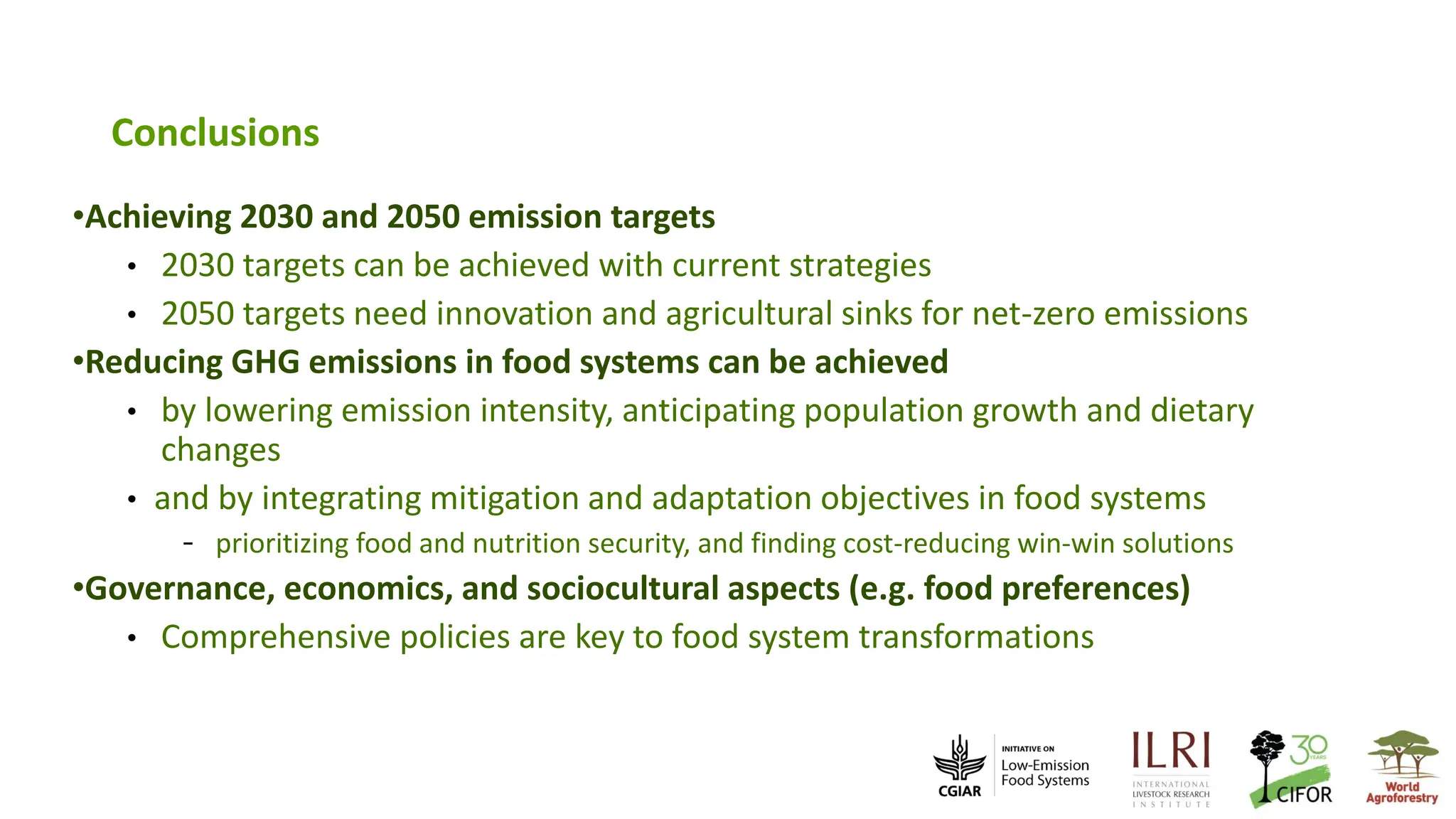 Conclusions

•Achieving 2030 and 2050 emission targets

• 2030 targets can be achieved with current strategies

• 2050 targets need innovation and agricultural sinks for net-zero emissions

•Reducing GHG emissions in food systems can be achieved

• by lowering emission intensity, anticipating population growth and dietary changes

• and by integrating mitigation and adaptation objectives in food systems

- prioritizing food and nutrition security, and finding cost-reducing win-win solutions

•Governance, economics, and sociocultural aspects (e.g. food preferences)

• Comprehensive policies are key to food system transformations

CGIAR INITIATIVE ON Low-Emission Food Systems

ILRI INTERNATIONAL LIVESTOCK RESEARCH INSTITUTE

30 YEARS CIFOR

World Agroforestry